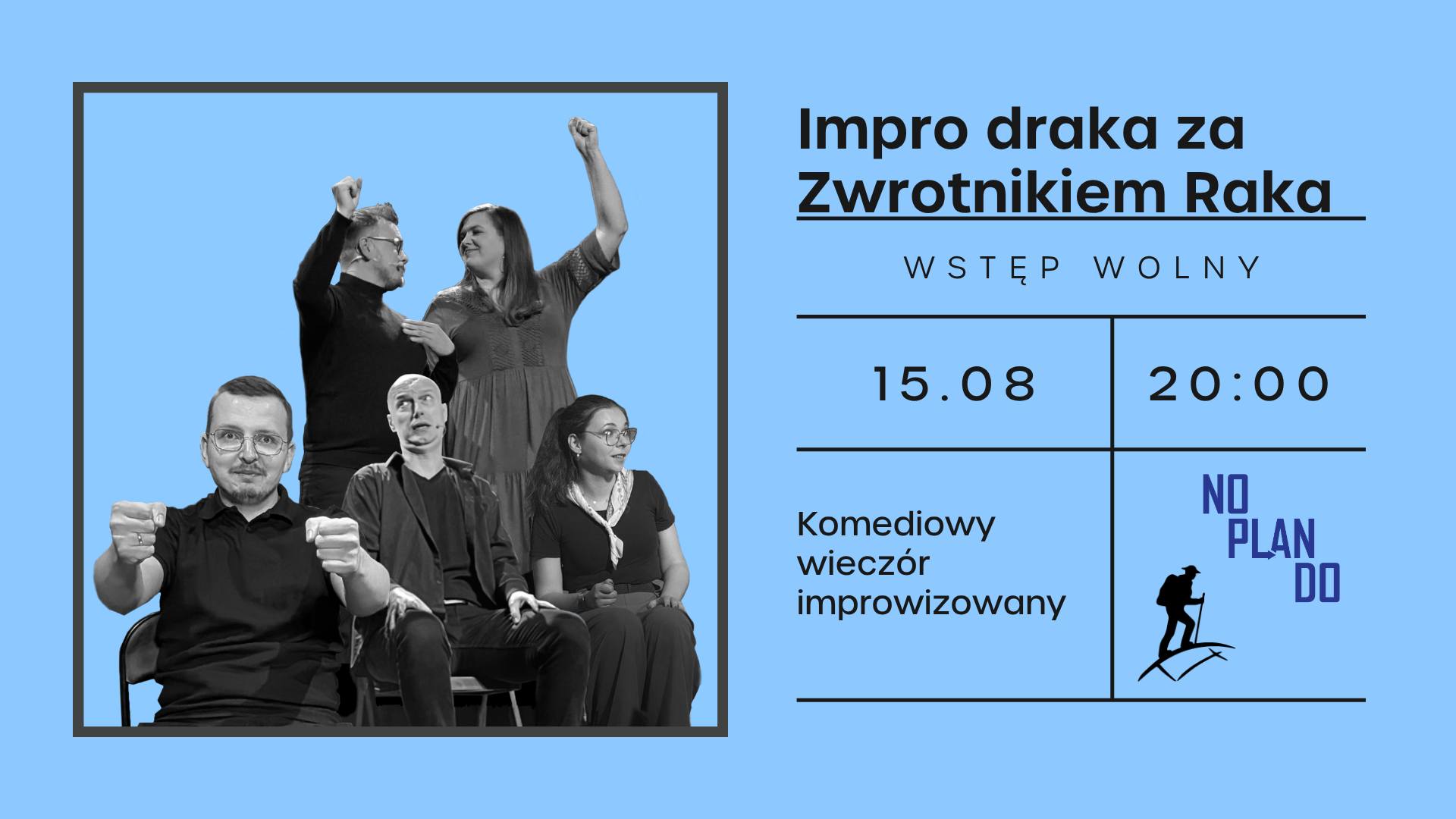 Impro draka za Zwrotnikiem Raka

WSTĘP WOLNY

15.08

20:00

Komediowy wieczór improwizowany

NO PLAN DO